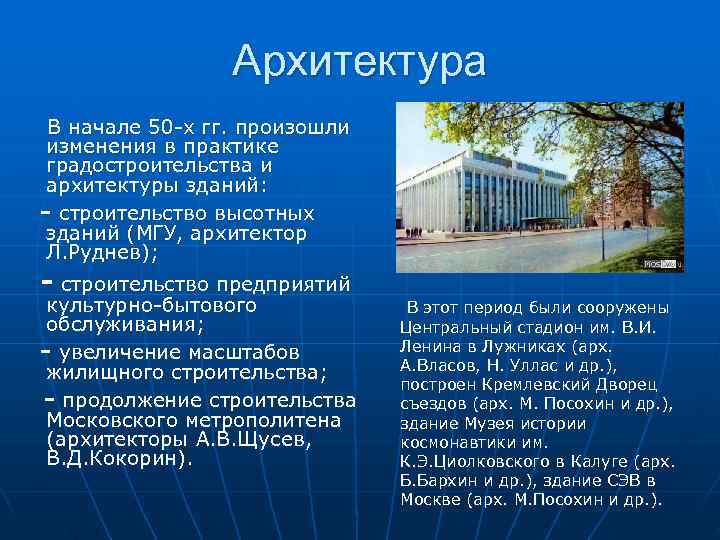 Архитектура

В начале 50-х гг. произошли изменения в практике градостроительства и архитектуры зданий:

- строительство высотных зданий (МГУ, архитектор Л.Руднев);

- строительство предприятий культурно-бытового обслуживания;

- увеличение масштабов жилищного строительства;

- продолжение строительства Московского метрополитена (архитекторы А.В.Щусев, В.Д.Кокорин).

В этот период были сооружены Центральный стадион им. В.И. Ленина в Лужниках (арх. А.Власов, Н. Уллас и др.), построен Кремлевский Дворец съездов (арх. М. Посохин и др.), здание Музея истории космонавтики им. К.Э.Циолковского в Калуге (арх. Б.Бархин и др.), здание СЭВ в Москве (арх. М.Посохин и др.).